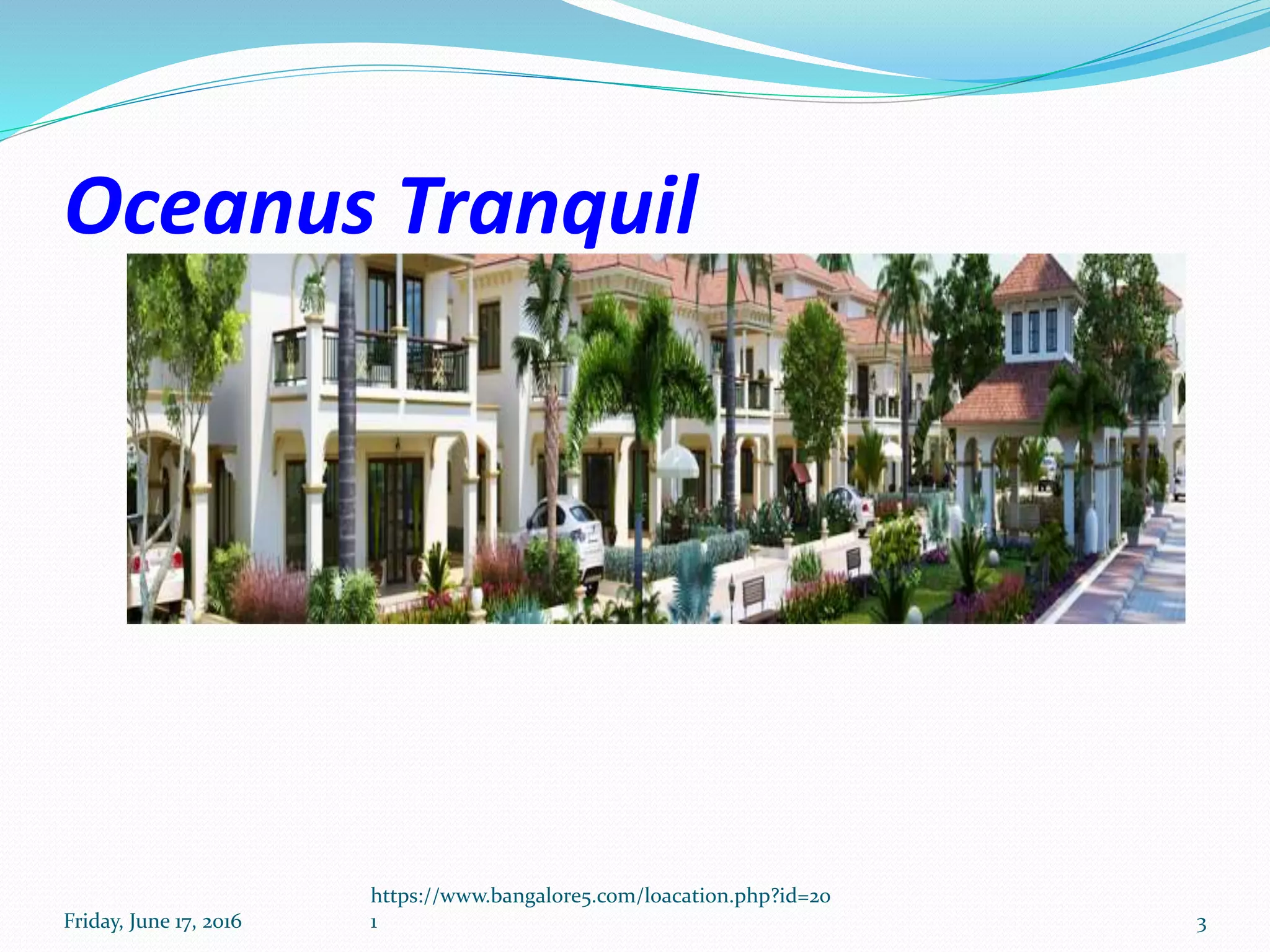 Oceanus Tranquil

Friday, June 17, 2016

https://www.bangalore5.com/loacation.php?id=201

3